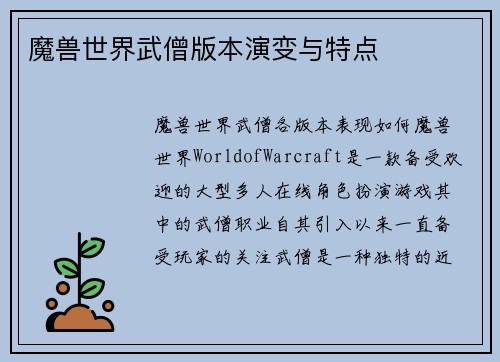 魔兽世界武僧版本演变与特点

魔兽世界武僧各版本表现如何魔兽世界WorldofWarcraft是一款备受欢迎的大型多人在线角色扮演游戏其中的武僧职业自其引入以来一直备受玩家的关注武僧是一种独特的近